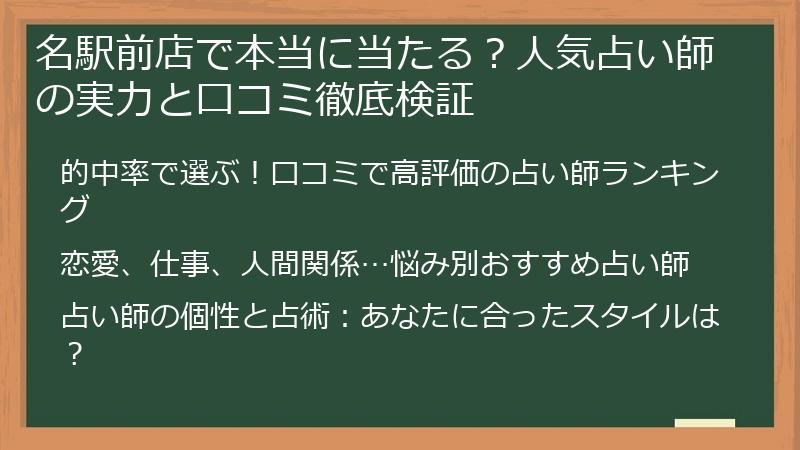 名駅前店で本当に当たる？人気占い師の実力と口コミ徹底検証

的中率で選ぶ！口コミで高評価の占い師ランキング

恋愛、仕事、人間関係…悩み別おすすめ占い師

占い師の個性と占術：あなたに合ったスタイルは？